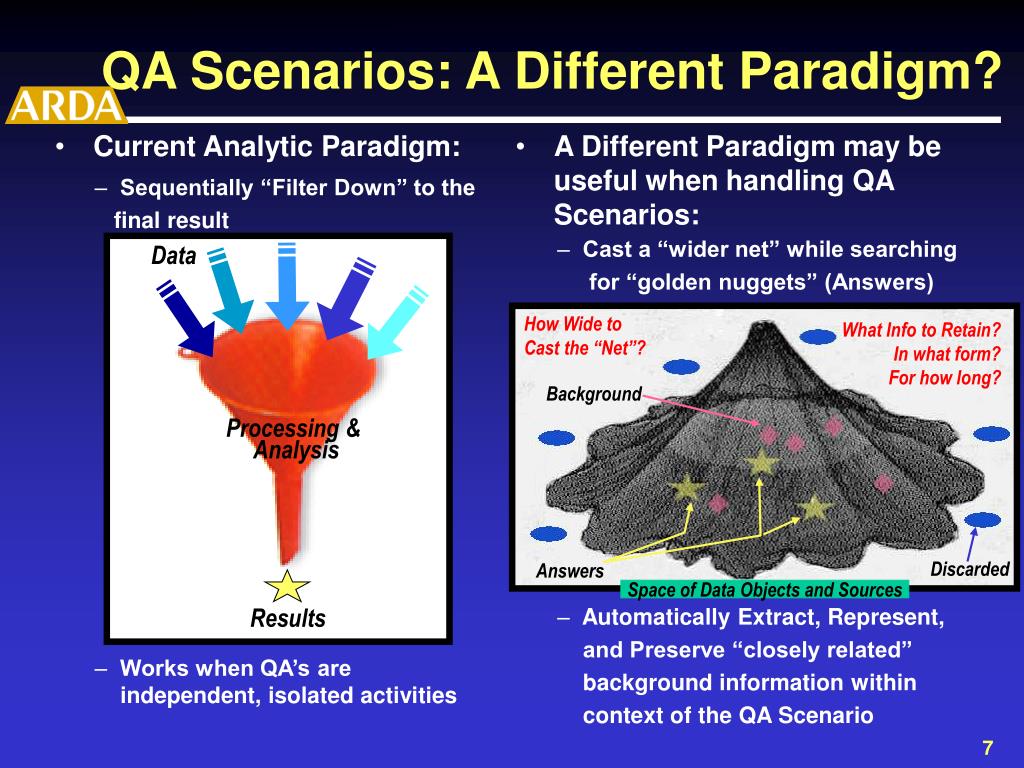 QA Scenarios: A Different Paradigm?

ARDA

• Current Analytic Paradigm:

– Sequentially “Filter Down” to the final result

Data

Processing & Analysis

Results

– Works when QA’s are independent, isolated activities

• A Different Paradigm may be useful when handling QA Scenarios:

– Cast a “wider net” while searching for “golden nuggets” (Answers)

How Wide to Cast the “Net”?

What Info to Retain? In what form? For how long?

Background

Answers

Discarded

Space of Data Objects and Sources

– Automatically Extract, Represent, and Preserve “closely related” background information within context of the QA Scenario

7